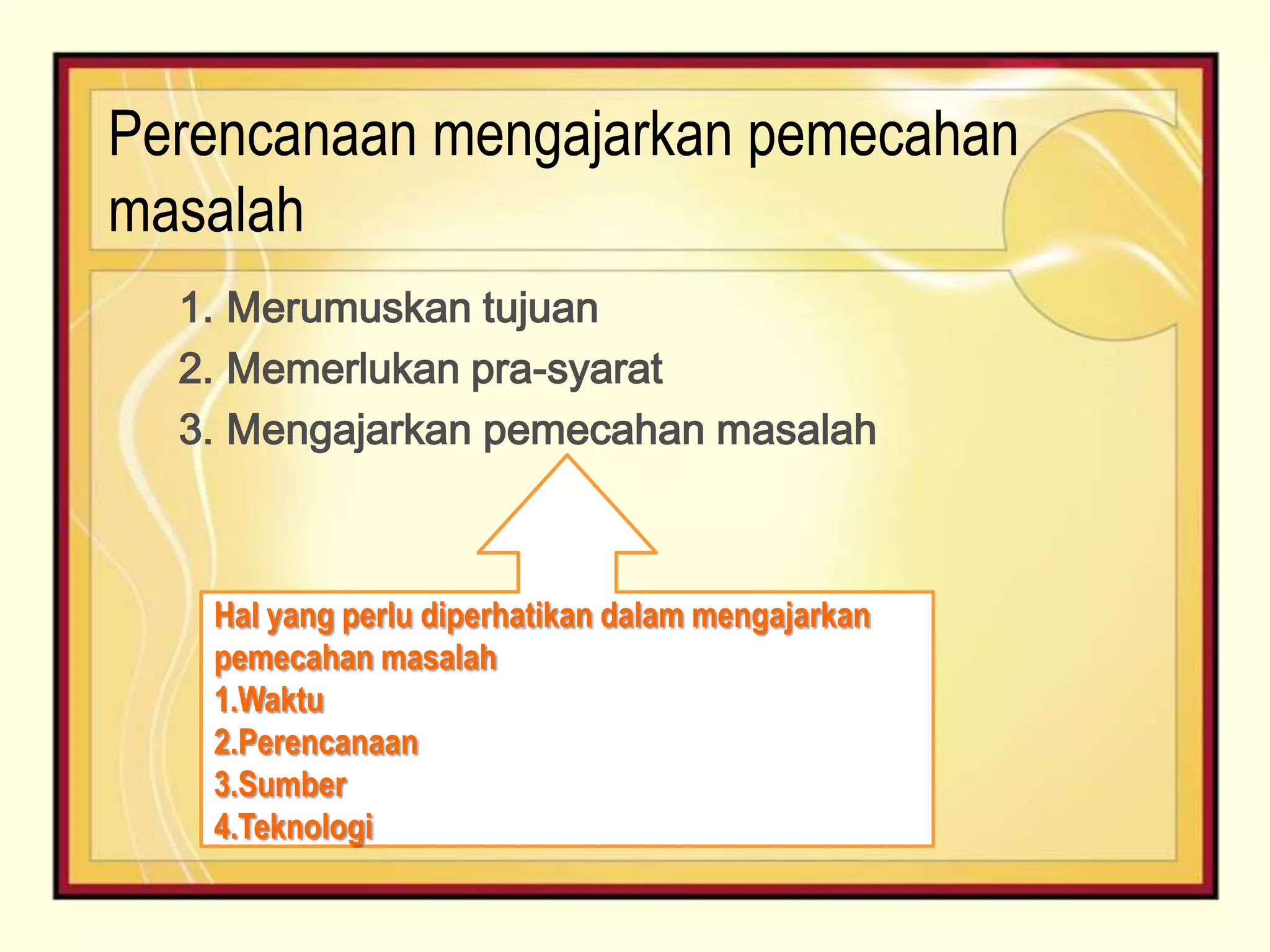 Perencanaan mengajarkan pemecahan masalah

1. Merumuskan tujuan
2. Memerlukan pra-syarat
3. Mengajarkan pemecahan masalah

Hal yang perlu diperhatikan dalam mengajarkan pemecahan masalah
1.Waktu
2.Perencanaan
3.Sumber
4.Teknologi